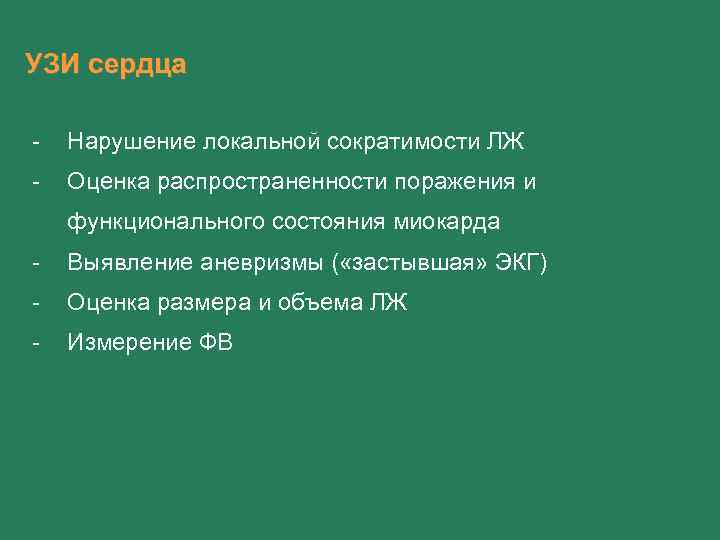 УЗИ сердца

- Нарушение локальной сократимости ЛЖ
- Оценка распространенности поражения и функционального состояния миокарда
- Выявление аневризмы («застывшая» ЭКГ)
- Оценка размера и объема ЛЖ
- Измерение ФВ